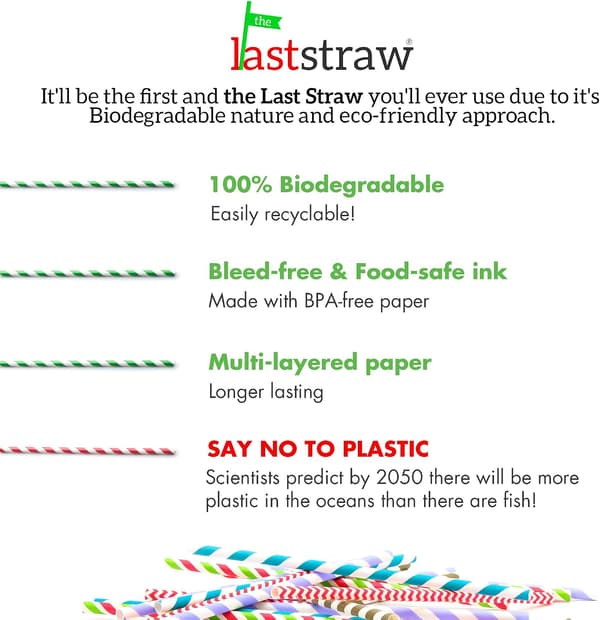 the
laststraw®

It'll be the first and the Last Straw you'll ever use due to it's Biodegradable nature and eco-friendly approach.

100% Biodegradable
Easily recyclable!

Bleed-free & Food-safe ink
Made with BPA-free paper

Multi-layered paper
Longer lasting

SAY NO TO PLASTIC
Scientists predict by 2050 there will be more plastic in the oceans than there are fish!